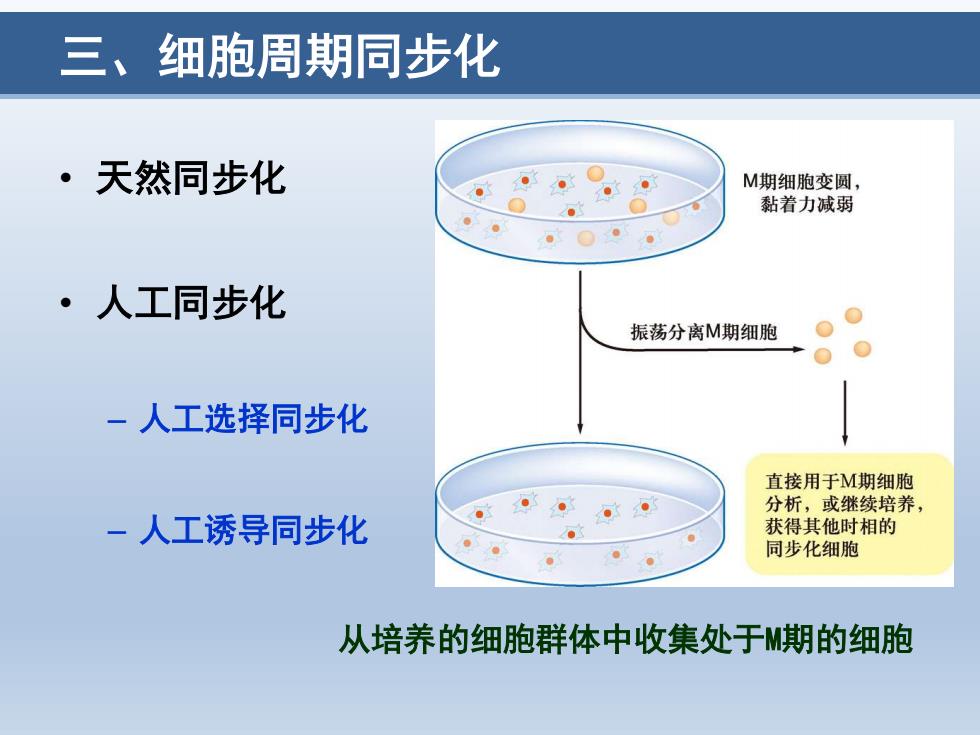 三、细胞周期同步化

• 天然同步化

• 人工同步化

– 人工选择同步化

– 人工诱导同步化

M期细胞变圆，黏着力减弱

振荡分离M期细胞

直接用于M期细胞分析，或继续培养，获得其他时相的同步化细胞

从培养的细胞群体中收集处于M期的细胞